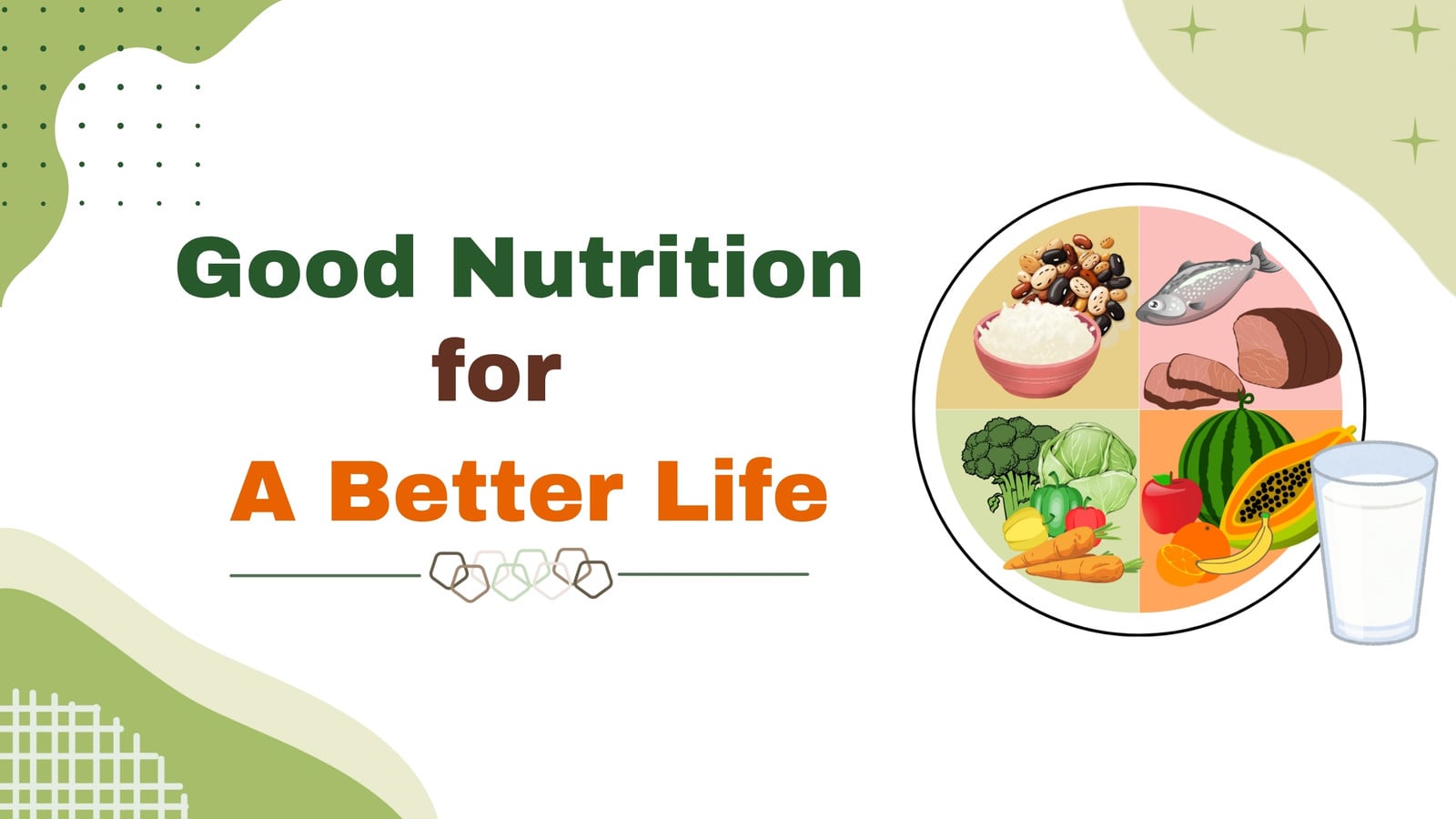 Good Nutrition
for
A Better Life